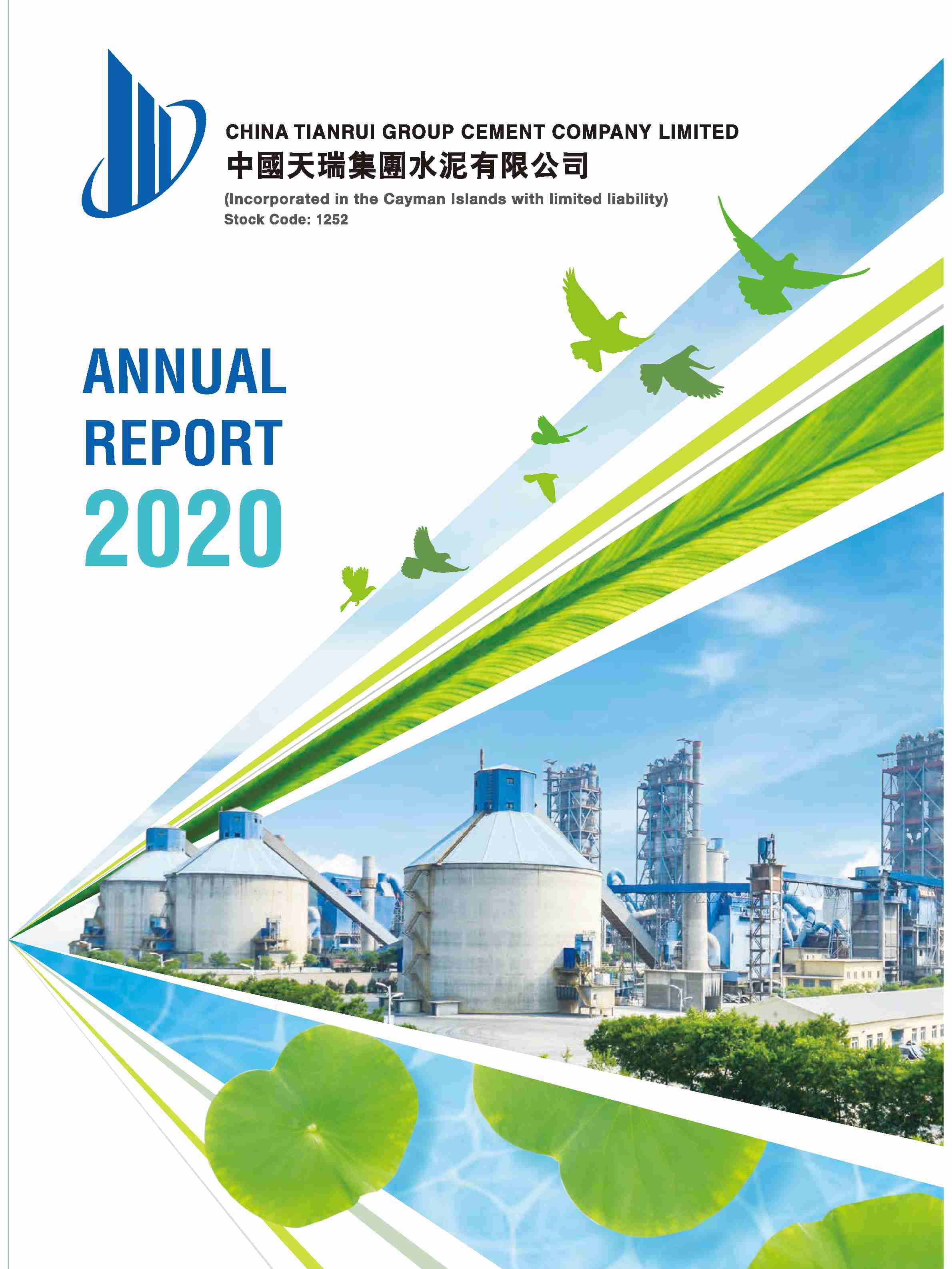 CHINA TIANRUI GROUP CEMENT COMPANY LIMITED
中國天瑞集團水泥有限公司
(Incorporated in the Cayman Islands with limited liability)
Stock Code: 1252

ANNUAL
REPORT
2020